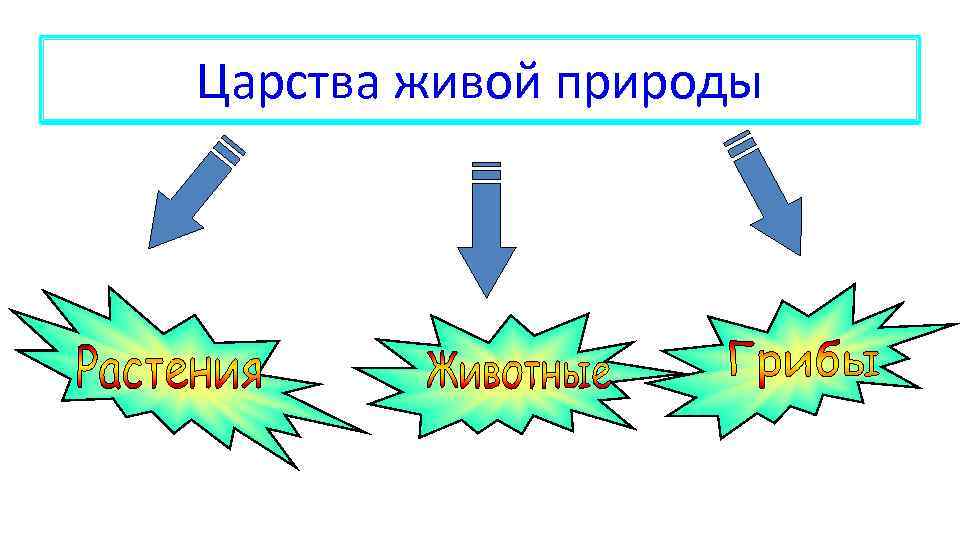 Царства живой природы

Растения

Животные

Грибы